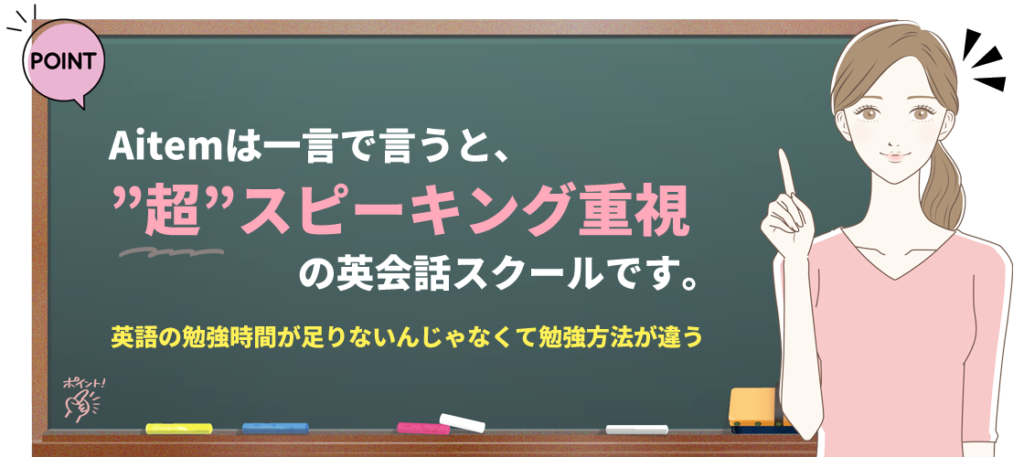 POINT

Aitemは一言で言うと、
”超”スピーキング重視
の英会話スクールです。

英語の勉強時間が足りないんじゃなくて勉強方法が違う

ポイント!